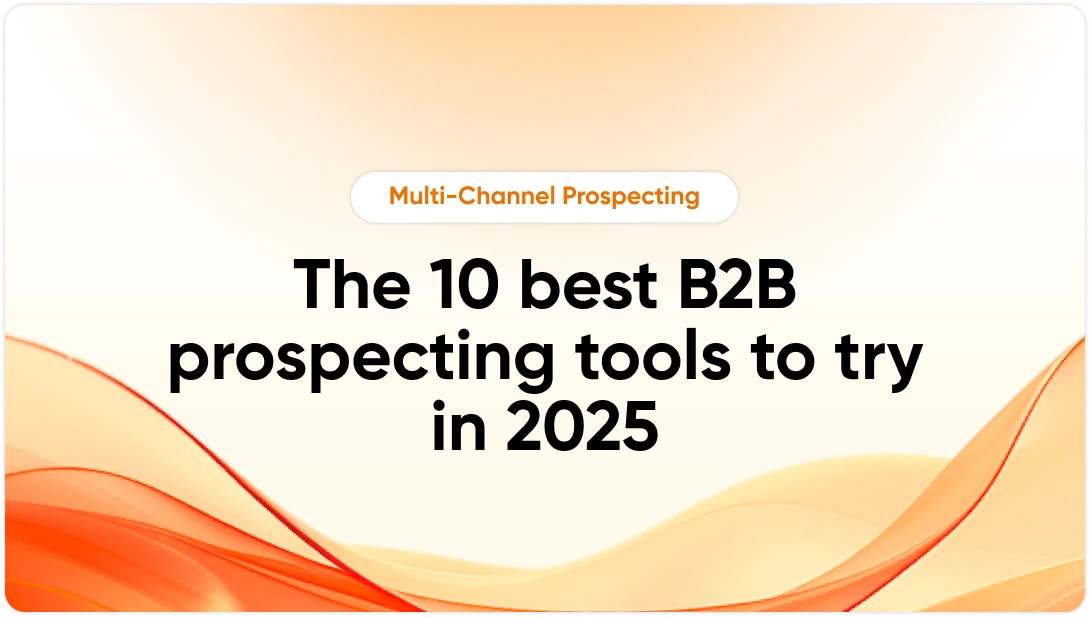 Multi-Channel Prospecting

The 10 best B2B prospecting tools to try in 2025